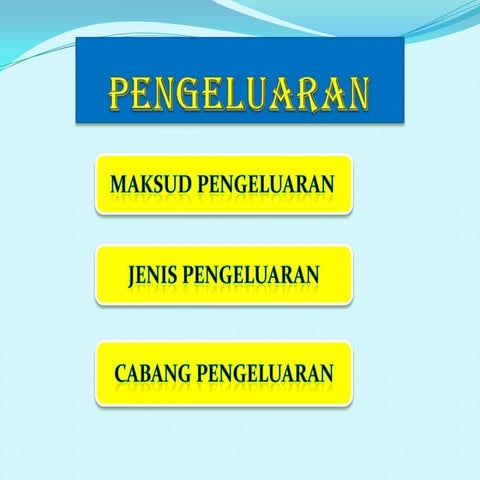 PENGELUARAN

MAKSUD PENGELUARAN

JENIS PENGELUARAN

CABANG PENGELUARAN